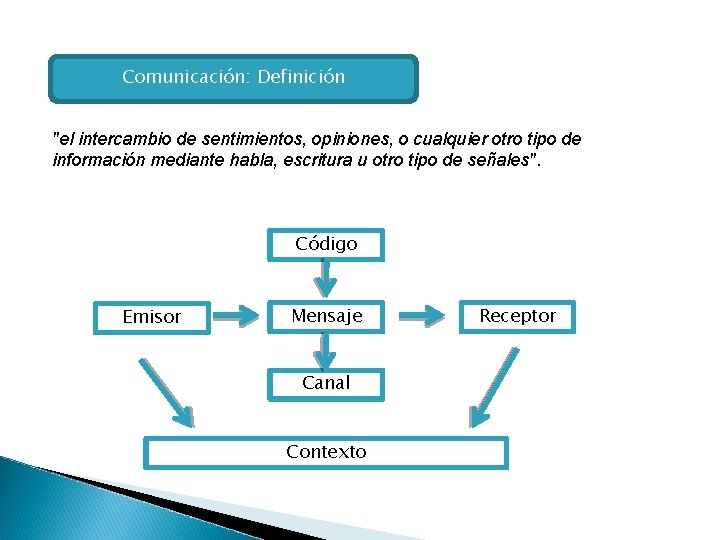 Comunicación: Definición

"el intercambio de sentimientos, opiniones, o cualquier otro tipo de información mediante habla, escritura u otro tipo de señales".

Código

Emisor

Mensaje

Receptor

Canal

Contexto